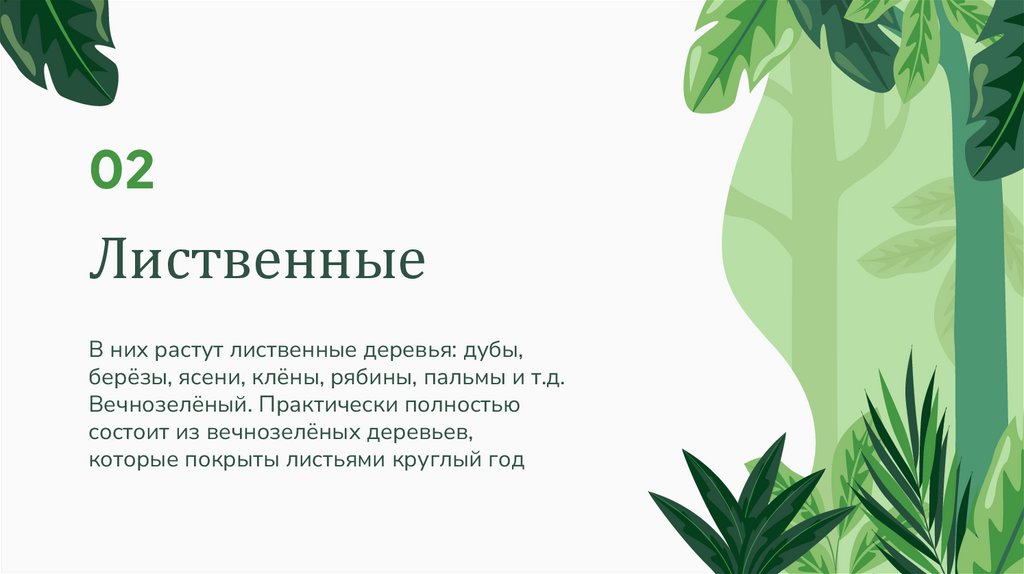 02

Лиственные

В них растут лиственные деревья: дубы, берёзы, ясени, клёны, рябины, пальмы и т.д. Вечнозелёный. Практически полностью состоит из вечнозелёных деревьев, которые покрыты листьями круглый год